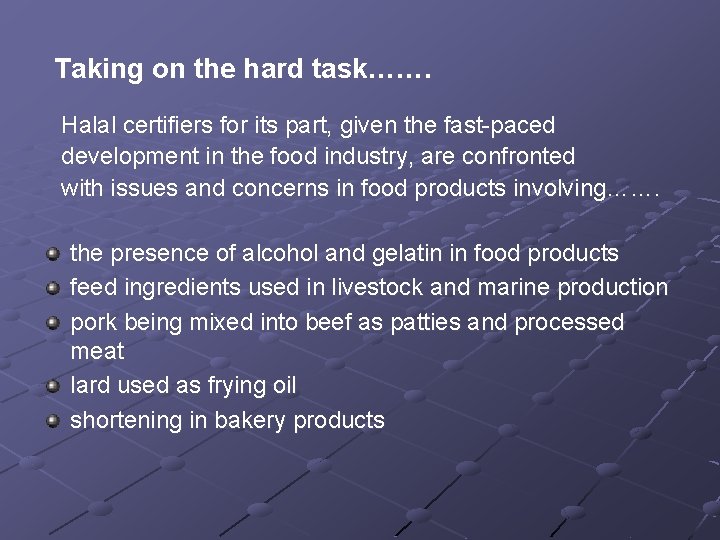 Taking on the hard task…….

Halal certifiers for its part, given the fast-paced development in the food industry, are confronted with issues and concerns in food products involving…….

- the presence of alcohol and gelatin in food products
- feed ingredients used in livestock and marine production
- pork being mixed into beef as patties and processed meat
- lard used as frying oil
- shortening in bakery products